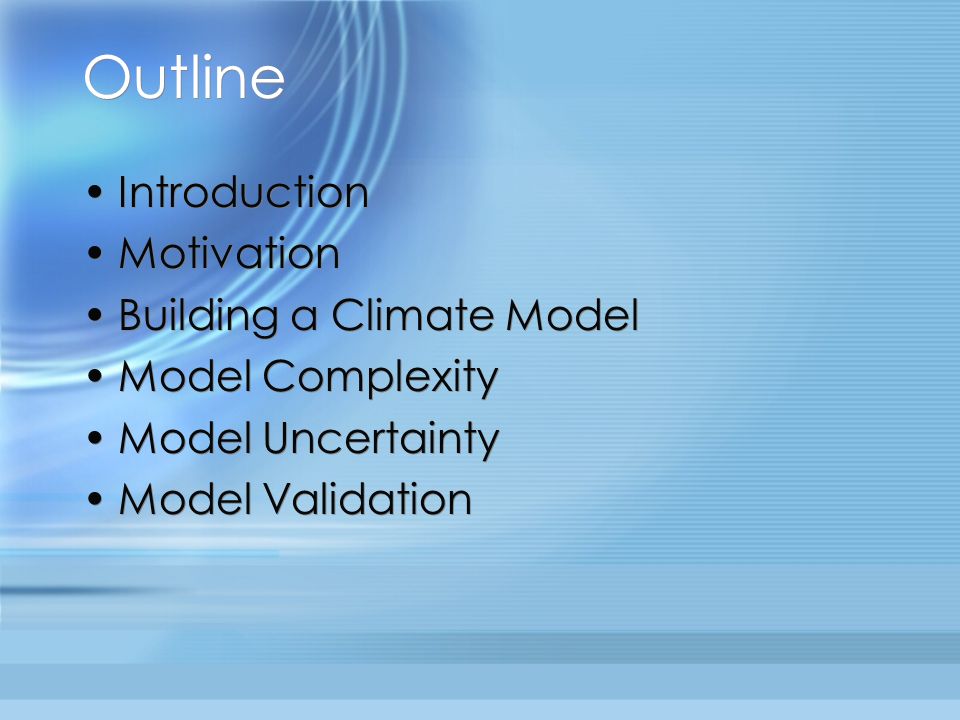 Outline

• Introduction
• Motivation
• Building a Climate Model
• Model Complexity
• Model Uncertainty
• Model Validation